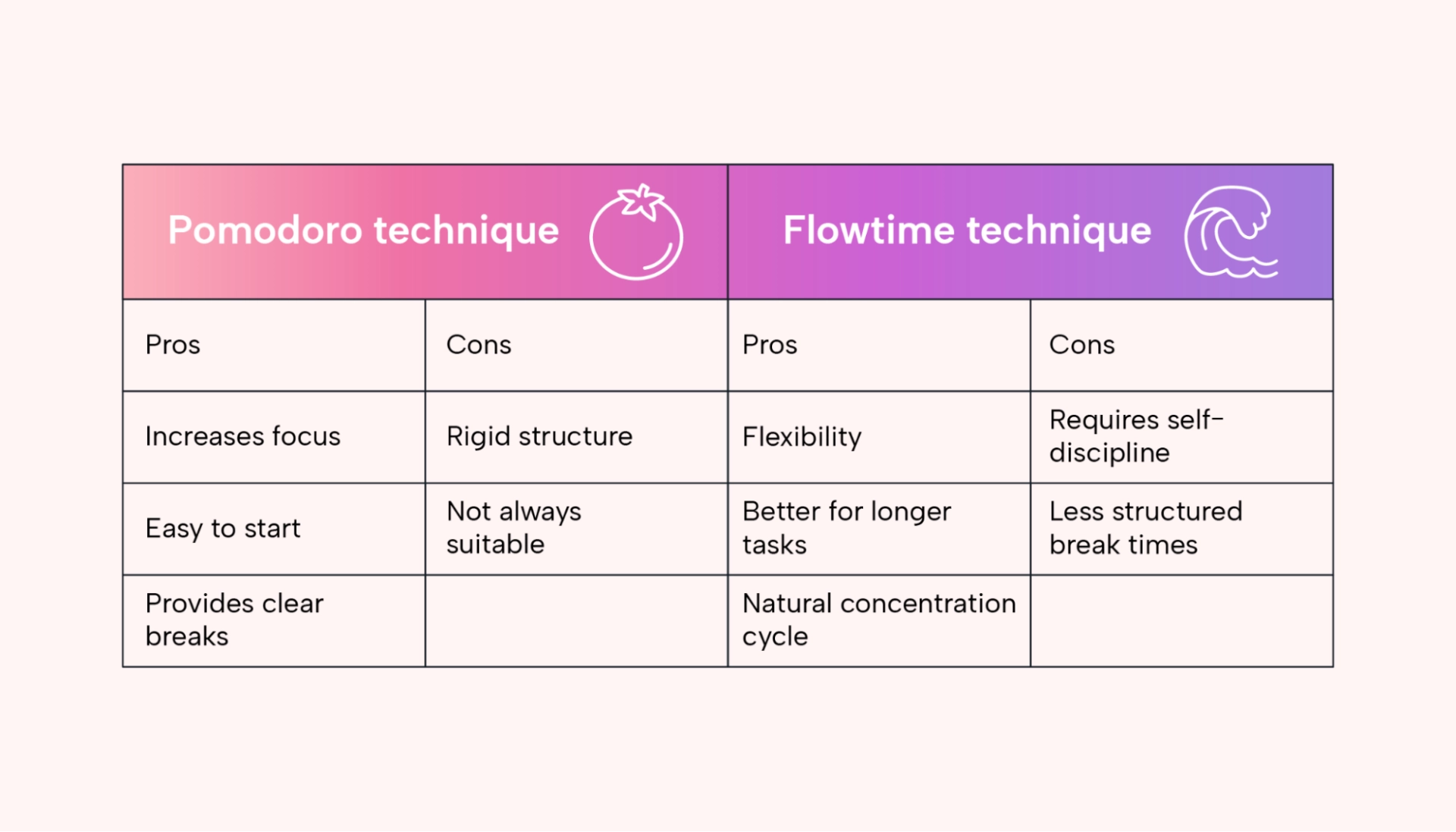 | Pomodoro technique | | Flowtime technique | |
|---|---|---|---|
| Pros | Cons | Pros | Cons |
| Increases focus | Rigid structure | Flexibility | Requires self-discipline |
| Easy to start | Not always suitable | Better for longer tasks | Less structured break times |
| Provides clear breaks | | Natural concentration cycle | |